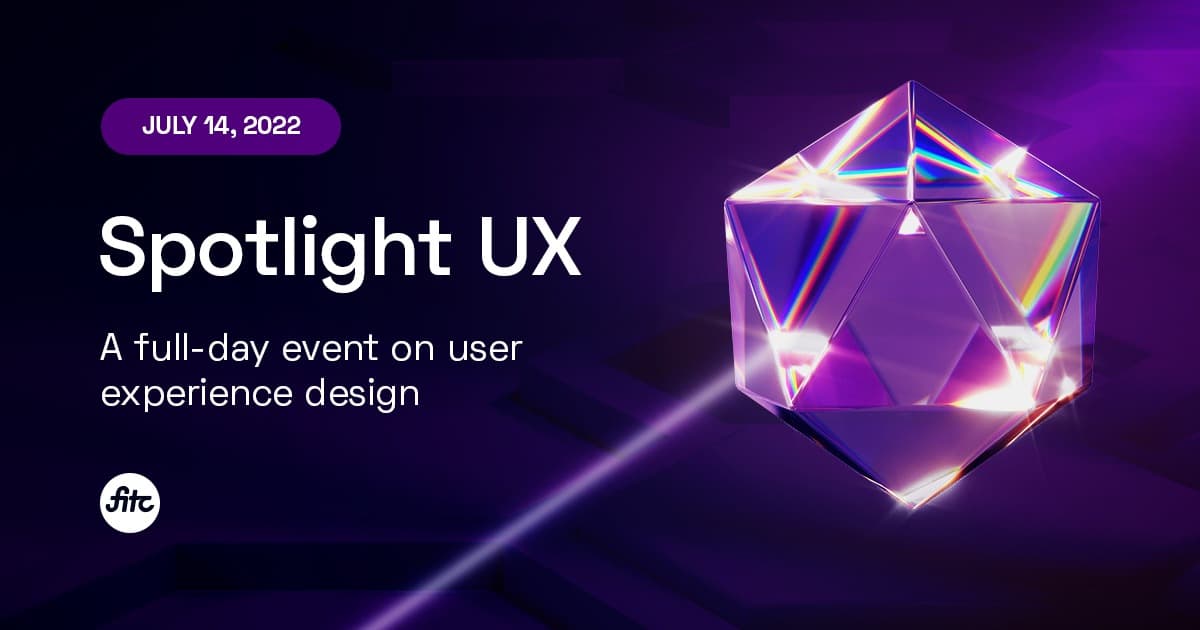 JULY 14, 2022

Spotlight UX

A full-day event on user experience design

fitc